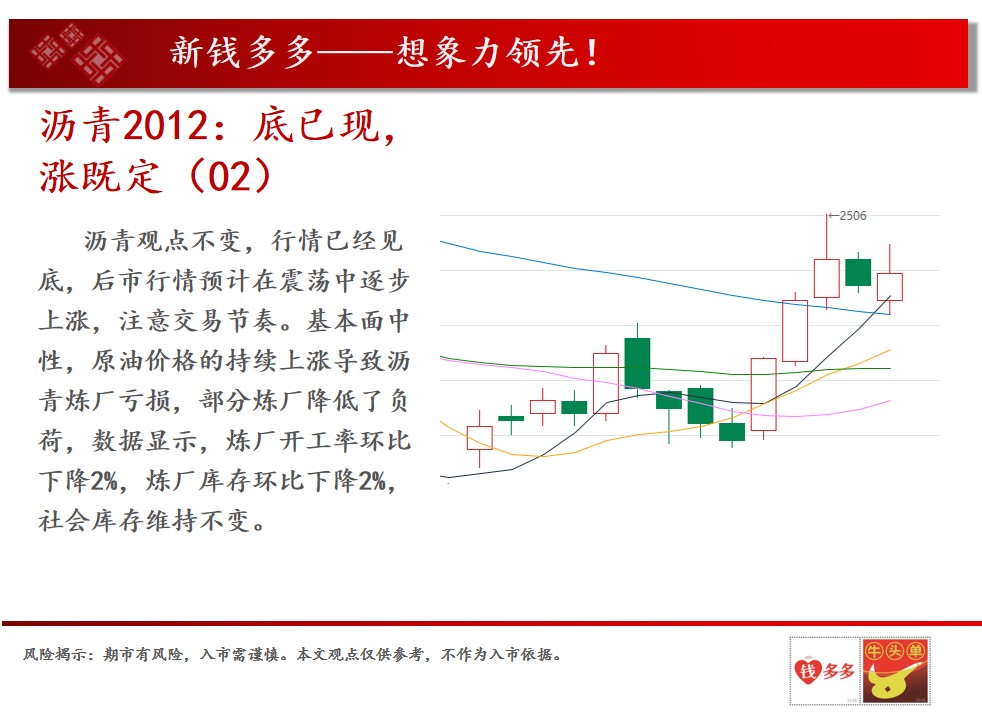 新钱多多——想象力领先！

沥青2012：底已现，涨既定（02）

沥青观点不变，行情已经见底，后市行情预计在震荡中逐步上涨，注意交易节奏。基本面中性，原油价格的持续上涨导致沥青炼厂亏损，部分炼厂降低了负荷，数据显示，炼厂开工率环比下降2%，炼厂库存环比下降2%，社会库存维持不变。

←2506

风险揭示：期市有风险，入市需谨慎。本文观点仅供参考，不作为入市依据。

钱多多

牛头单